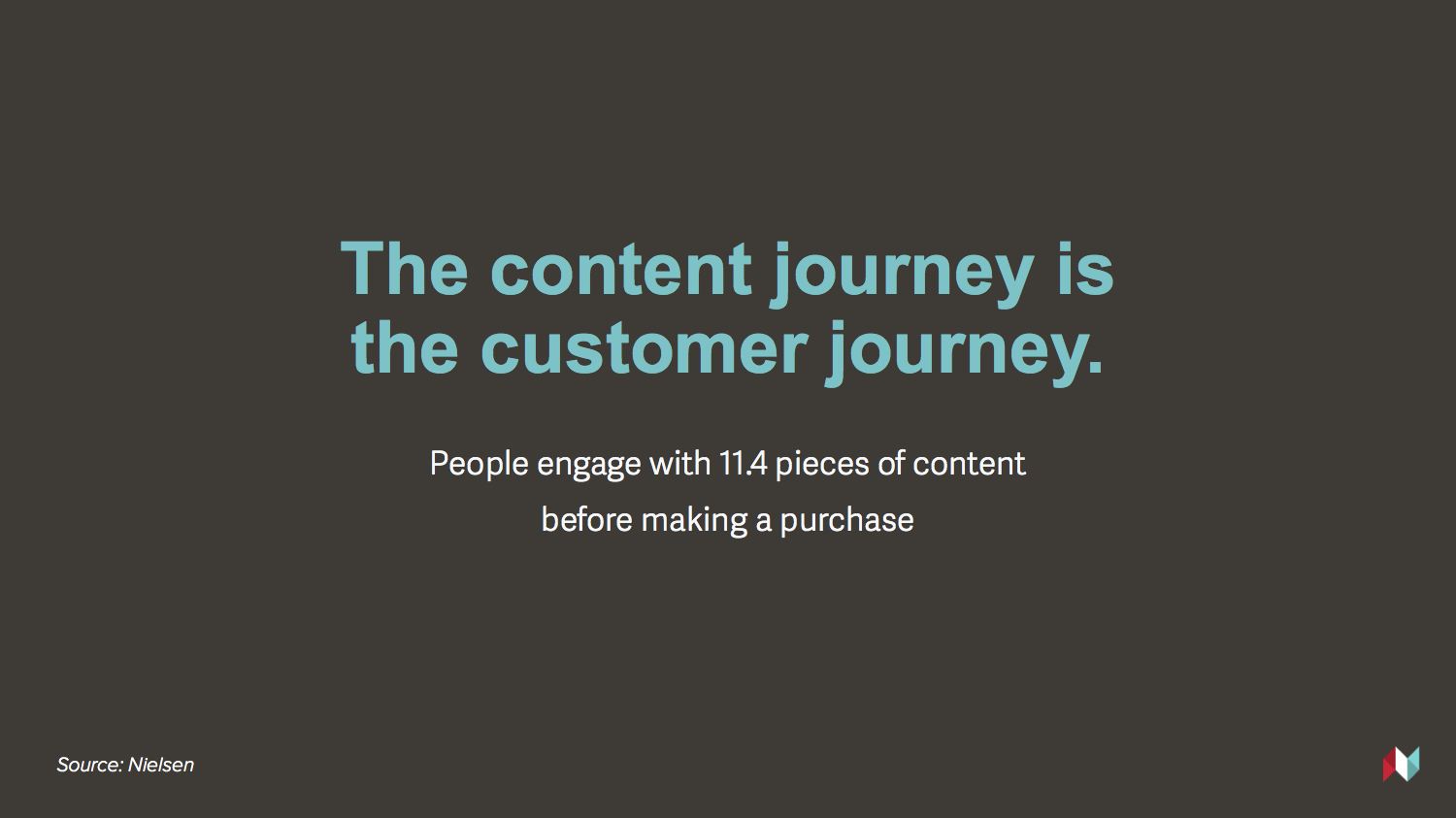 The content journey is the customer journey.

People engage with 11.4 pieces of content before making a purchase

Source: Nielsen